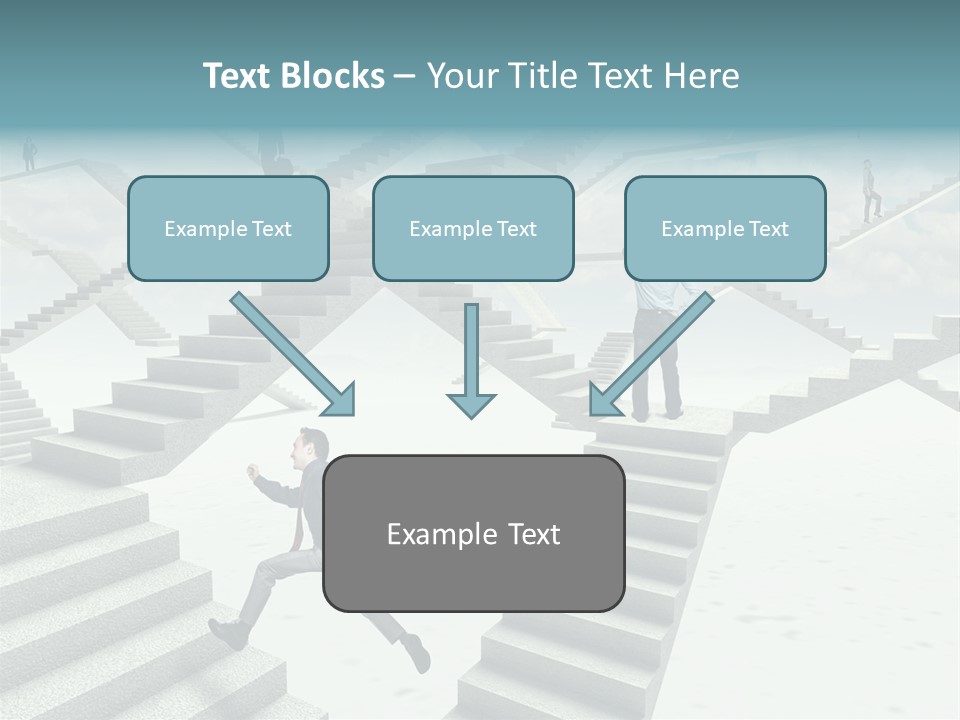 Text Blocks – Your Title Text Here

Example Text

Example Text

Example Text

Example Text